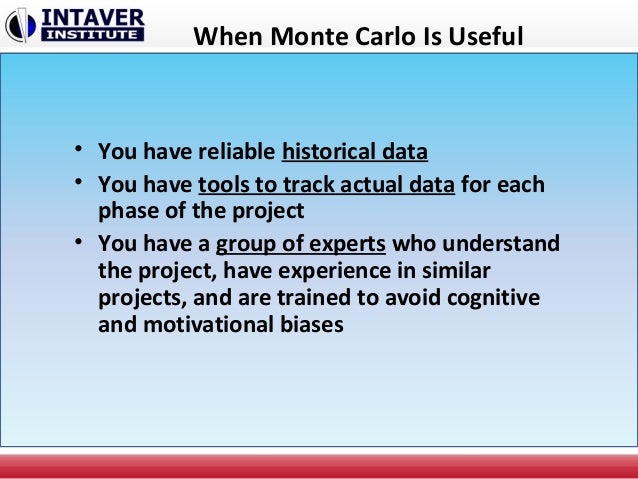 INTAVER INSTITUTE

When Monte Carlo Is Useful

• You have reliable historical data
• You have tools to track actual data for each phase of the project
• You have a group of experts who understand the project, have experience in similar projects, and are trained to avoid cognitive and motivational biases